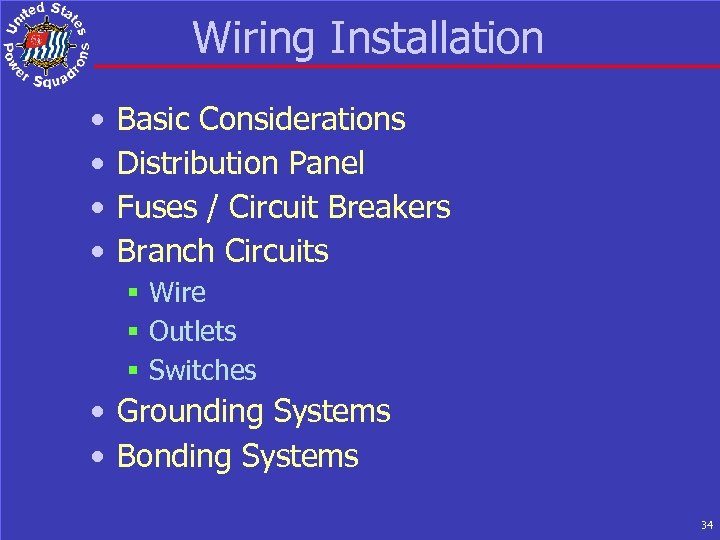 United States Power Squadrons

Wiring Installation

• Basic Considerations
• Distribution Panel
• Fuses / Circuit Breakers
• Branch Circuits
▪ Wire
▪ Outlets
▪ Switches
• Grounding Systems
• Bonding Systems

34